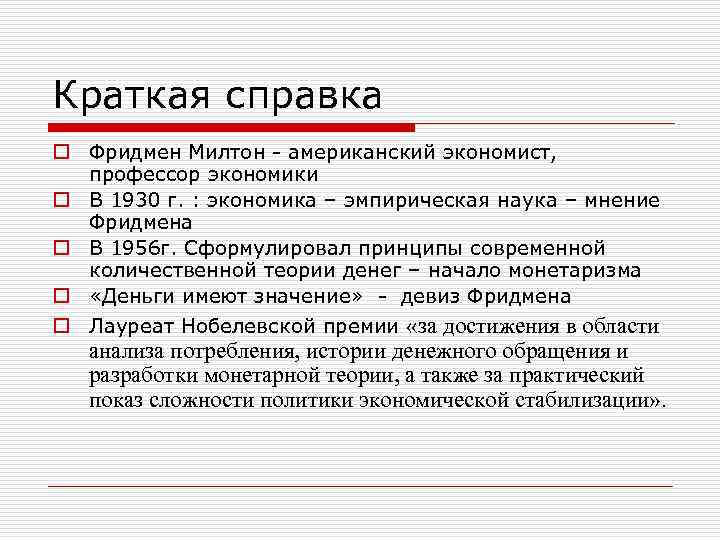 Краткая справка

Фридмен Милтон - американский экономист, профессор экономики

В 1930 г. : экономика – эмпирическая наука – мнение Фридмена

В 1956г. Сформулировал принципы современной количественной теории денег – начало монетаризма

«Деньги имеют значение» - девиз Фридмена

Лауреат Нобелевской премии «за достижения в области анализа потребления, истории денежного обращения и разработки монетарной теории, а также за практический показ сложности политики экономической стабилизации».